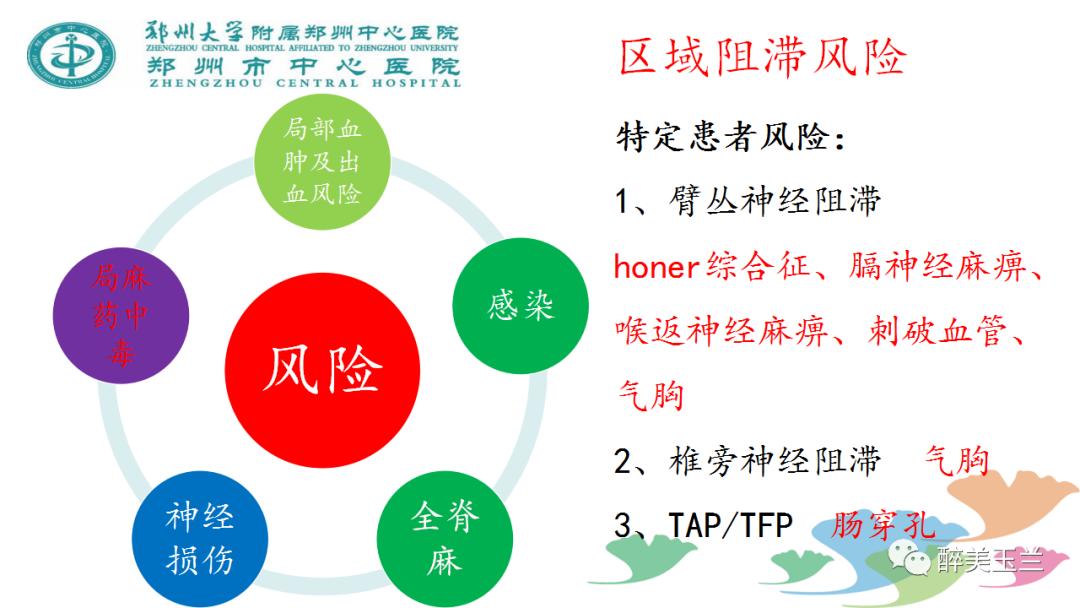 郑州大学附属郑州中心医院
ZHENGZHOU CENTRAL HOSPITAL AFFILIATED TO ZHENGZHOU UNIVERSITY
郑州市中心医院
ZHENGZHOU CENTRAL HOSPITAL

局部血肿及出血风险

感染

全脊麻

神经损伤

局麻药中毒

风险

区域阻滞风险

特定患者风险：

1、臂丛神经阻滞

honer综合征、膈神经麻痹、喉返神经麻痹、刺破血管、气胸

2、椎旁神经阻滞 气胸

3、TAP/TFP 肠穿孔

醉美玉兰